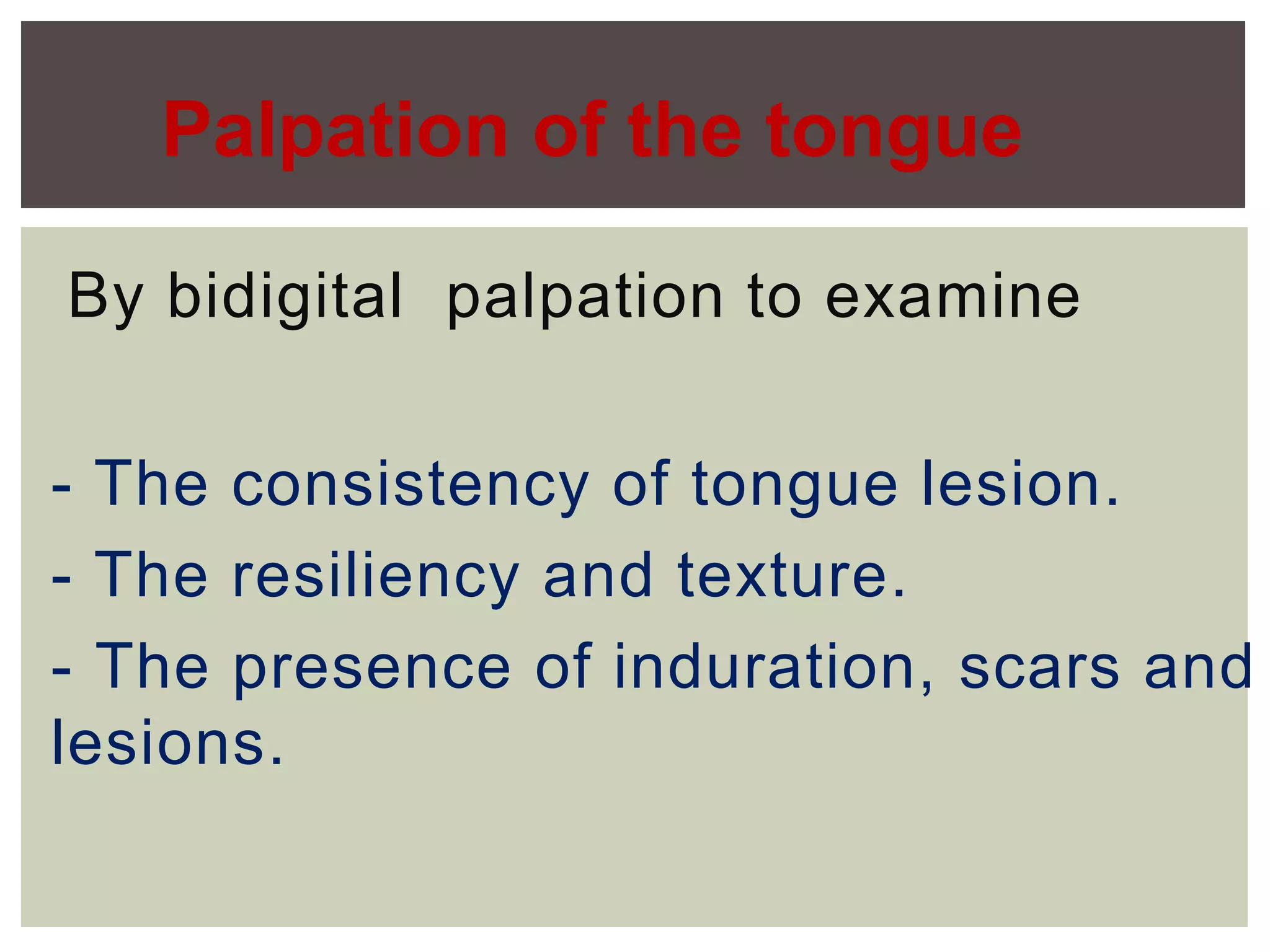 Palpation of the tongue

By bidigital palpation to examine

- The consistency of tongue lesion.
- The resiliency and texture.
- The presence of induration, scars and lesions.